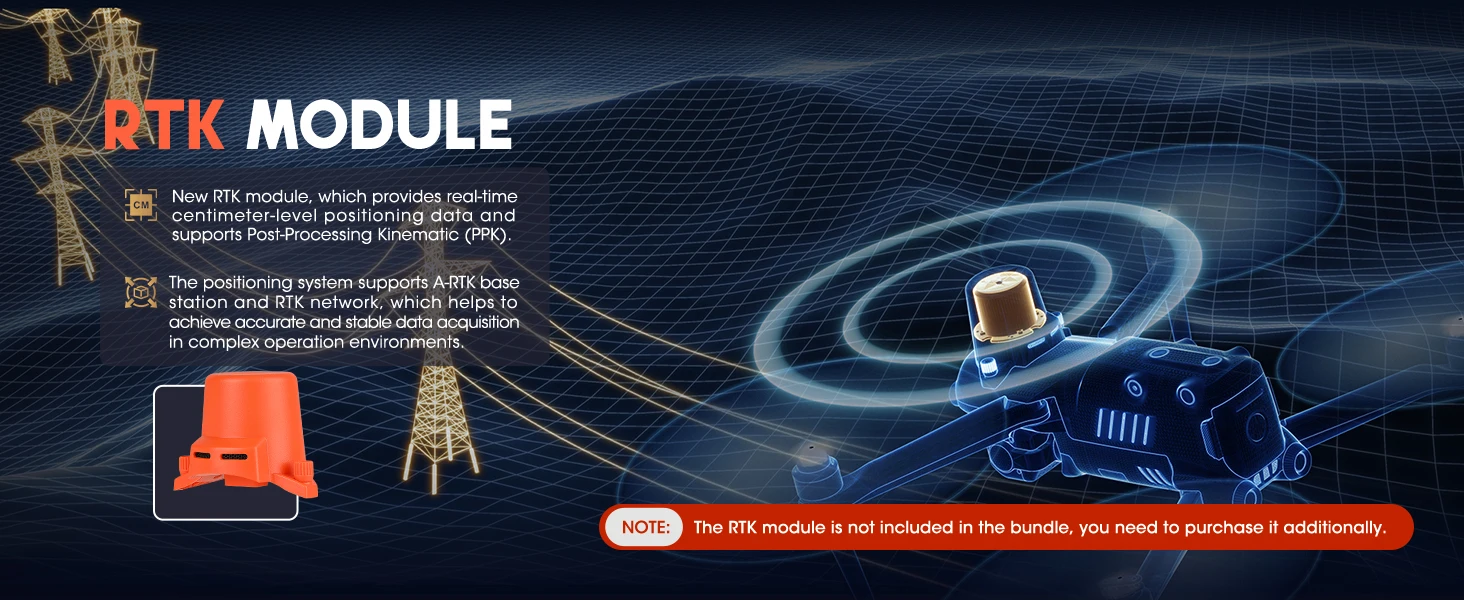 RTK MODULE

CM New RTK module, which provides real-time centimeter-level positioning data and supports Post-Processing Kinematic (PPK).

The positioning system supports A-RTK base station and RTK network, which helps to achieve accurate and stable data acquisition in complex operation environments.

NOTE: The RTK module is not included in the bundle, you need to purchase it additionally.